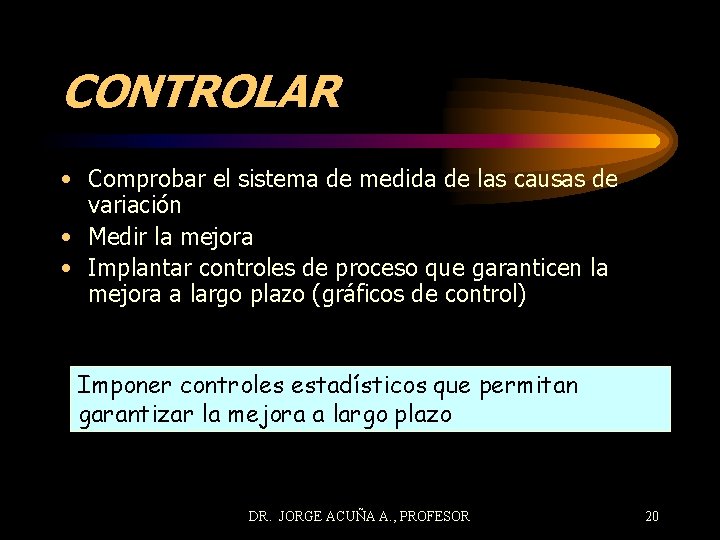 CONTROLAR

• Comprobar el sistema de medida de las causas de variación
• Medir la mejora
• Implantar controles de proceso que garanticen la mejora a largo plazo (gráficos de control)

Imponer controles estadísticos que permitan garantizar la mejora a largo plazo

DR. JORGE ACUÑA A., PROFESOR

20